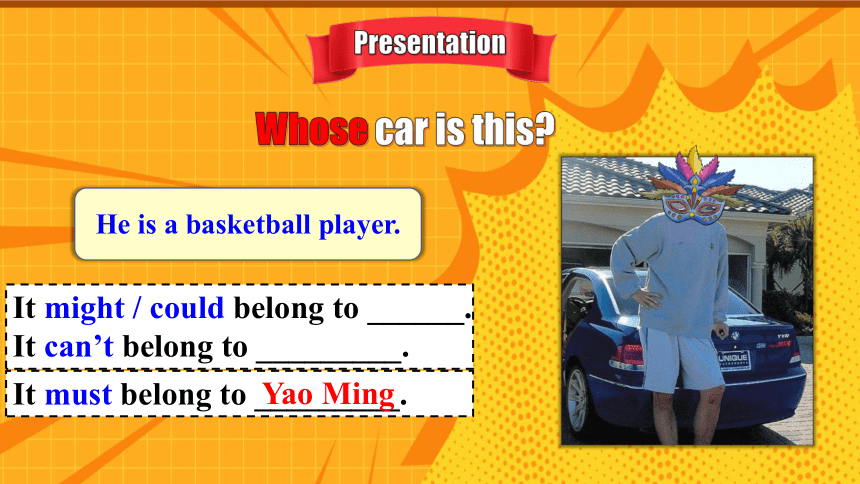 Presentation

Whose car is this?

He is a basketball player.

It might / could belong to ______.
It can't belong to _________.

It must belong to Yao Ming.

UNIQUE